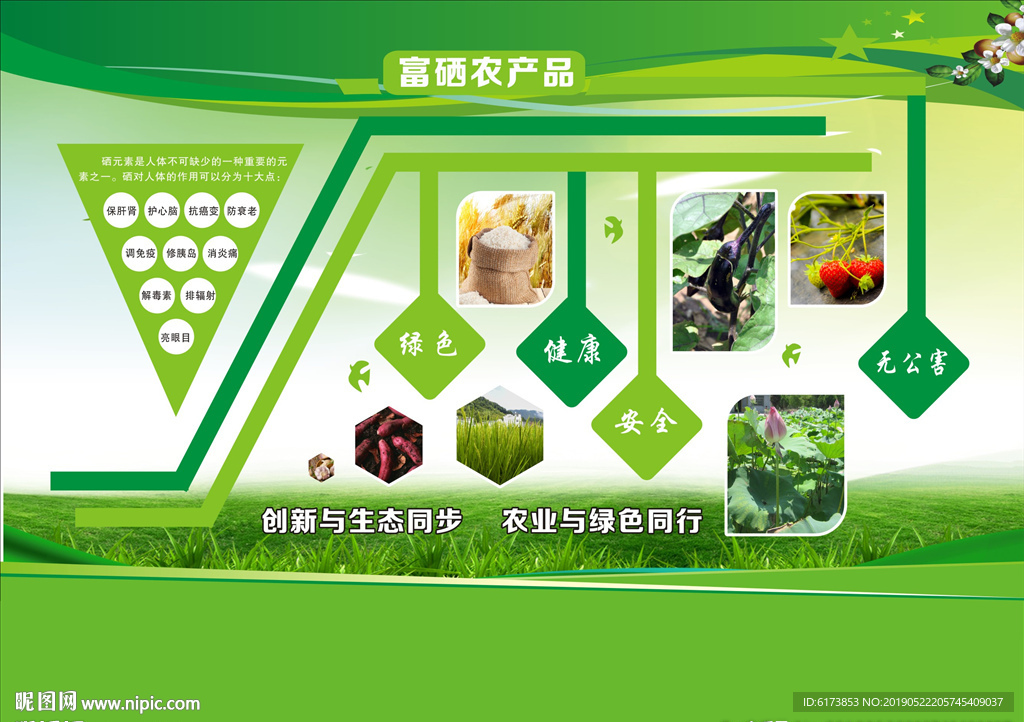 富硒农产品

硒元素是人体不可缺少的一种重要的元素之一。硒对人体的作用可以分为十大点：

保肝肾 护心脑 抗癌变 防衰老

调免疫 修胰岛 消炎痛

解毒素 排辐射

亮眼目

绿色

健康

安全

无公害

创新与生态同步 农业与绿色同行

昵图网 www.nipic.com

ID:6173853 NO:20190522205745409037